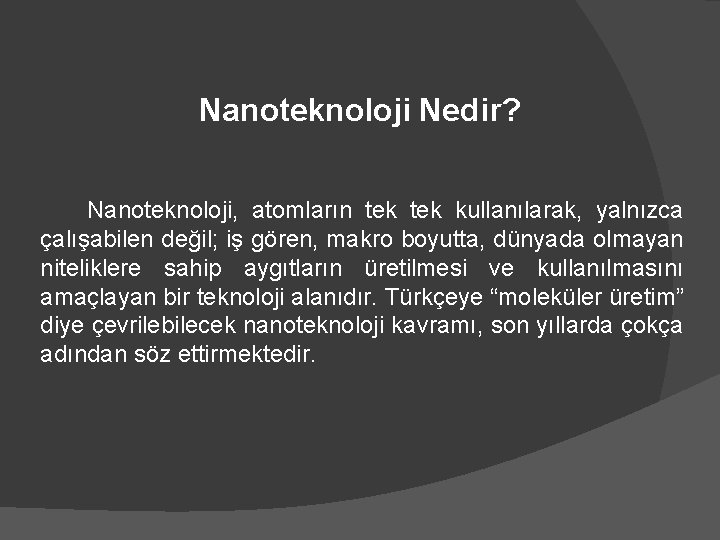 Nanoteknoloji Nedir?

Nanoteknoloji, atomların tek tek kullanılarak, yalnızca çalışabilen değil; iş gören, makro boyutta, dünyada olmayan niteliklere sahip aygıtların üretilmesi ve kullanılmasını amaçlayan bir teknoloji alanıdır. Türkçeye “moleküler üretim” diye çevrilebilecek nanoteknoloji kavramı, son yıllarda çokça adından söz ettirmektedir.